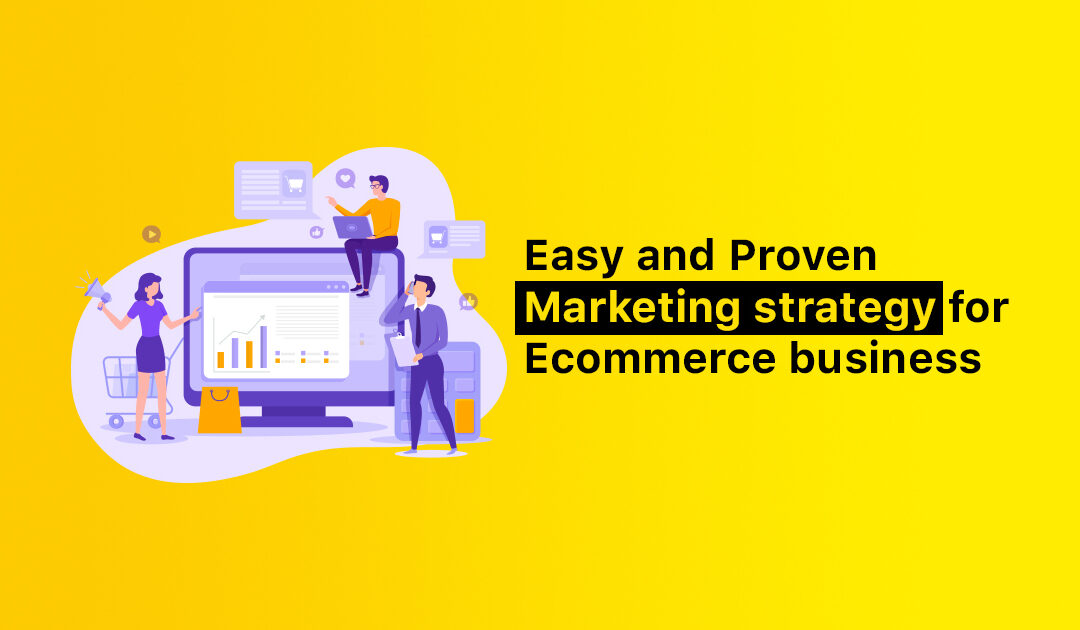 Easy and Proven Marketing strategy for Ecommerce business